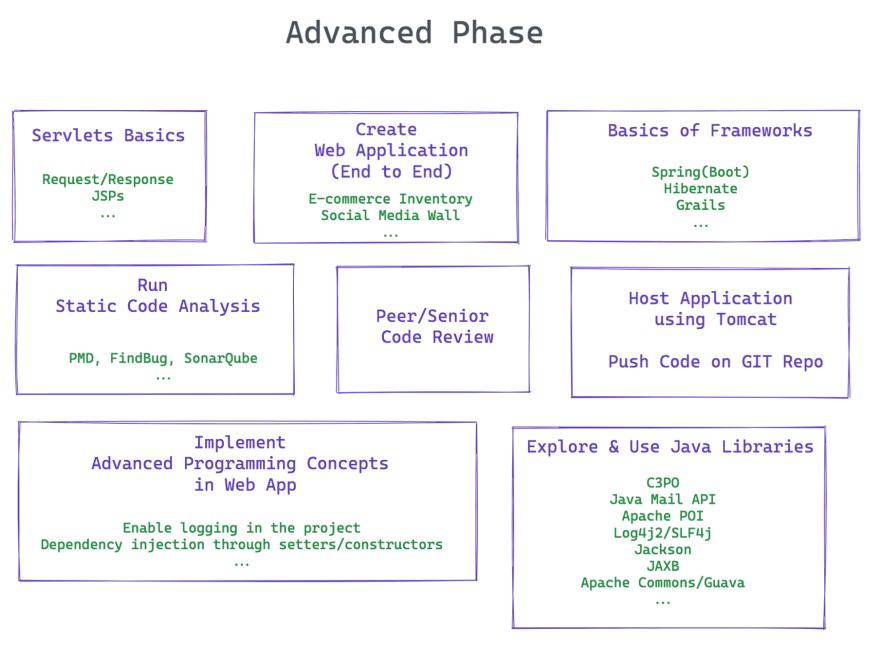 Advanced Phase

Servlets Basics

Request/Response
JSPs
...

Create
Web Application
(End to End)

E-commerce Inventory
Social Media Wall
...

Basics of Frameworks

Spring(Boot)
Hibernate
Grails
...

Run
Static Code Analysis

PMD, FindBug, SonarQube
...

Peer/Senior
Code Review

Host Application
using Tomcat

Push Code on GIT Repo

Implement
Advanced Programming Concepts
in Web App

Enable logging in the project
Dependency injection through setters/constructors
...

Explore & Use Java Libraries

C3PO
Java Mail API
Apache POI
Log4j2/SLF4j
Jackson
JAXB
Apache Commons/Guava
...